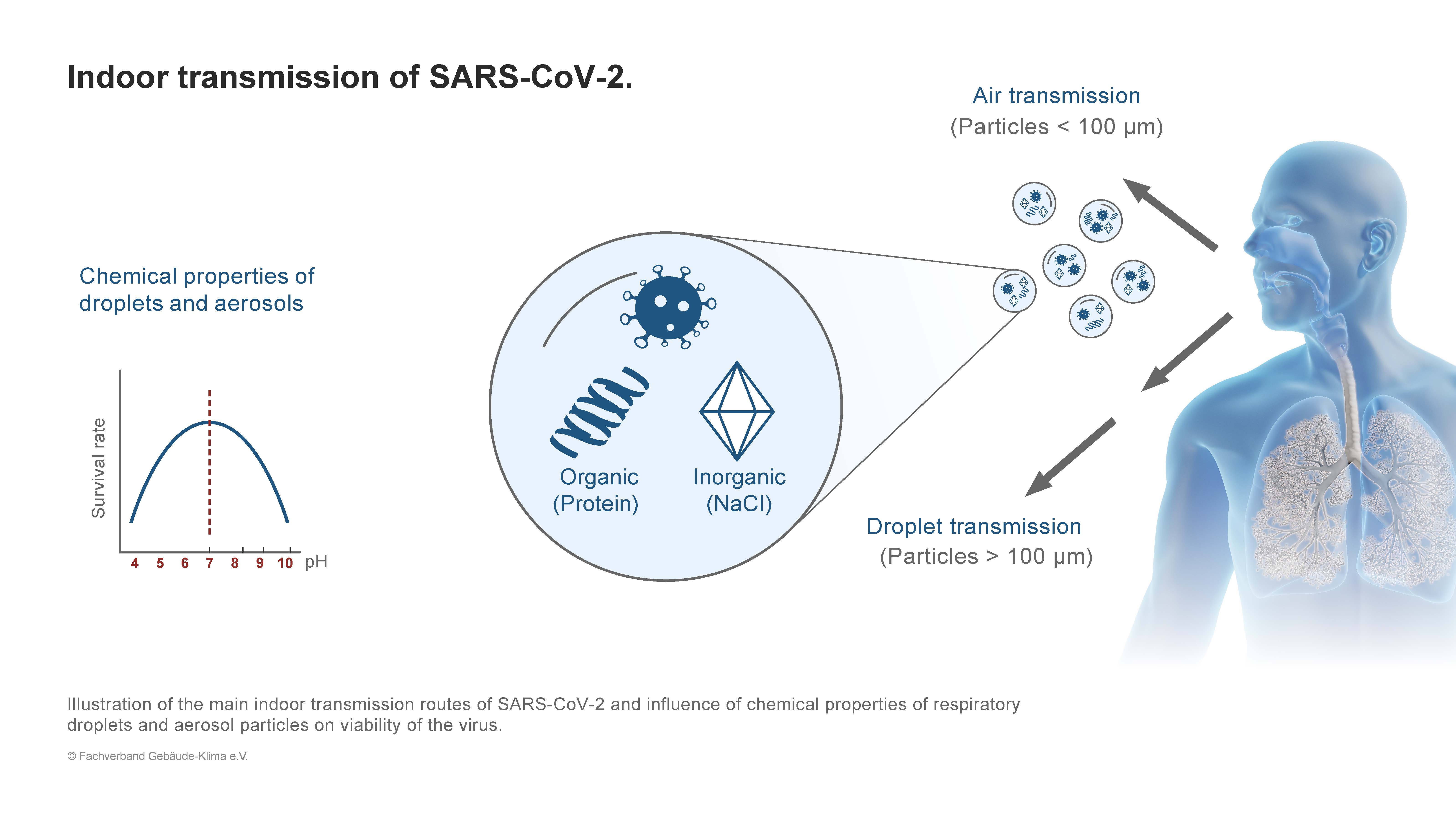 Indoor transmission of SARS-CoV-2.

Air transmission
(Particles < 100 µm)

Chemical properties of droplets and aerosols

Survival rate

4 5 6 7 8 9 10 pH

Organic
(Protein)

Inorganic
(NaCl)

Droplet transmission
(Particles > 100 µm)

Illustration of the main indoor transmission routes of SARS-CoV-2 and influence of chemical properties of respiratory droplets and aerosol particles on viability of the virus.

© Fachverband Gebäude-Klima e.V.